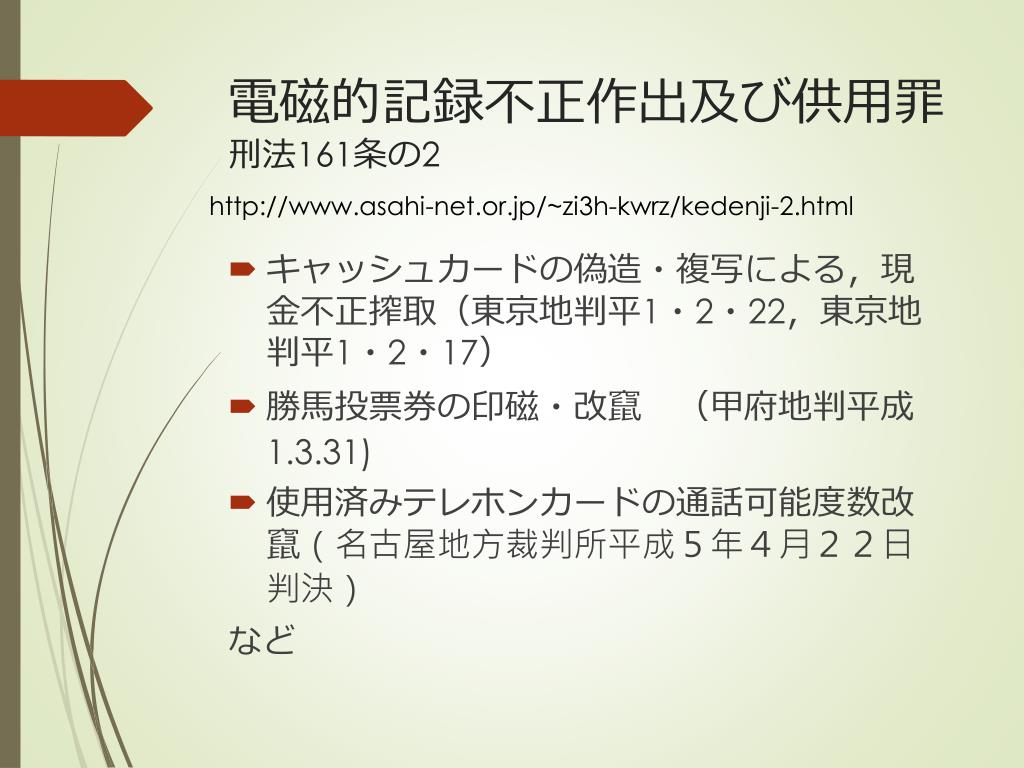 電磁的記録不正作出及び供用罪
刑法161条の2

http://www.asahi-net.or.jp/~zi3h-kwrz/kedenji-2.html

キャッシュカードの偽造・複写による，現金不正搾取（東京地判平1・2・22，東京地判平1・2・17）

勝馬投票券の印磁・改竄　（甲府地判平成1.3.31)

使用済みテレホンカードの通話可能度数改竄（名古屋地方裁判所平成５年４月２２日判決）

など